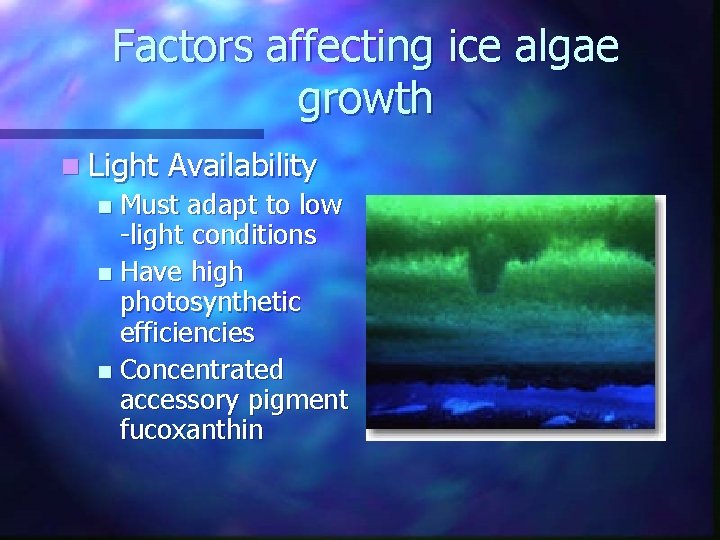 Factors affecting ice algae growth

Light Availability

Must adapt to low -light conditions

Have high photosynthetic efficiencies

Concentrated accessory pigment fucoxanthin